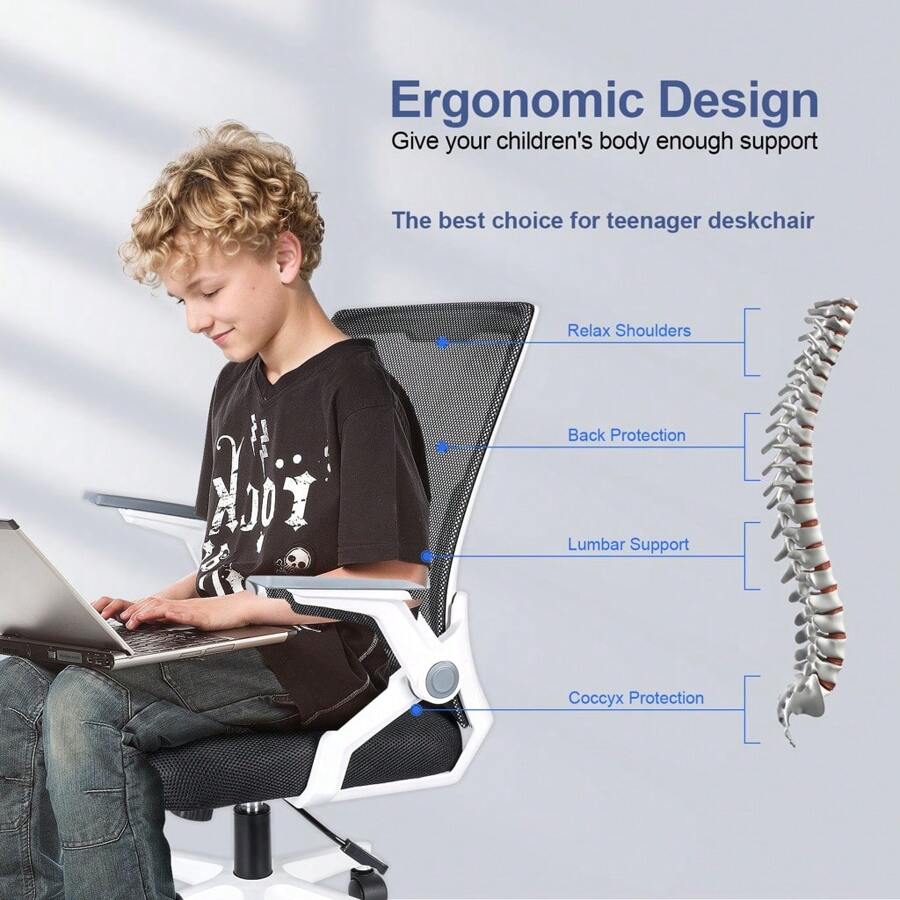 Ergonomic Design
Give your children's body enough support

The best choice for teenager deskchair

Relax Shoulders

Back Protection

Lumbar Support

Coccyx Protection